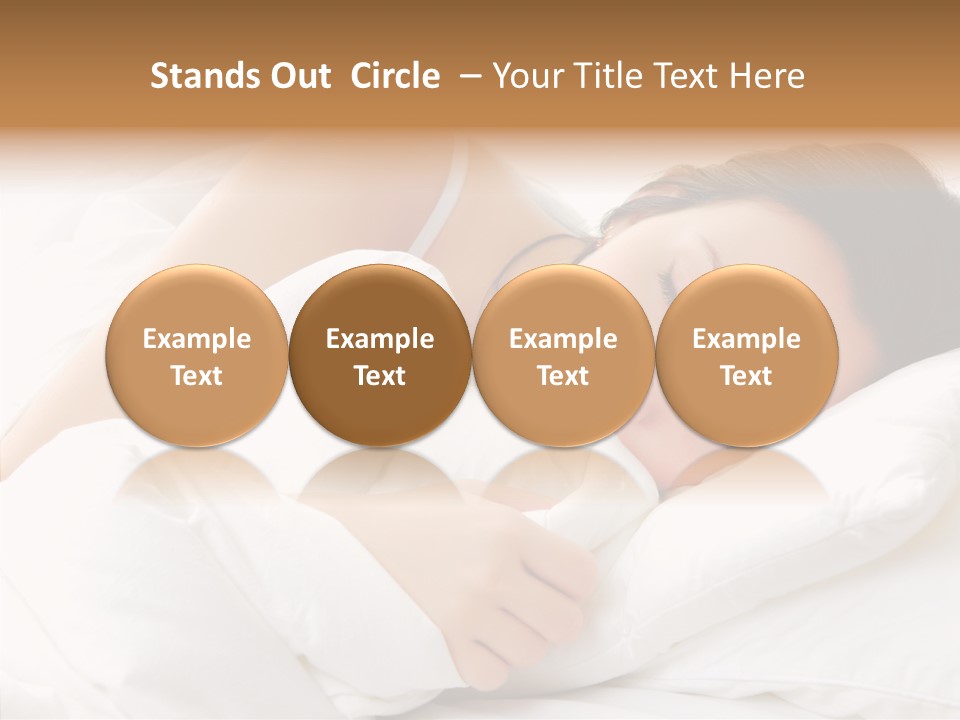 Stands Out  Circle  – Your Title Text Here

Example Text

Example Text

Example Text

Example Text